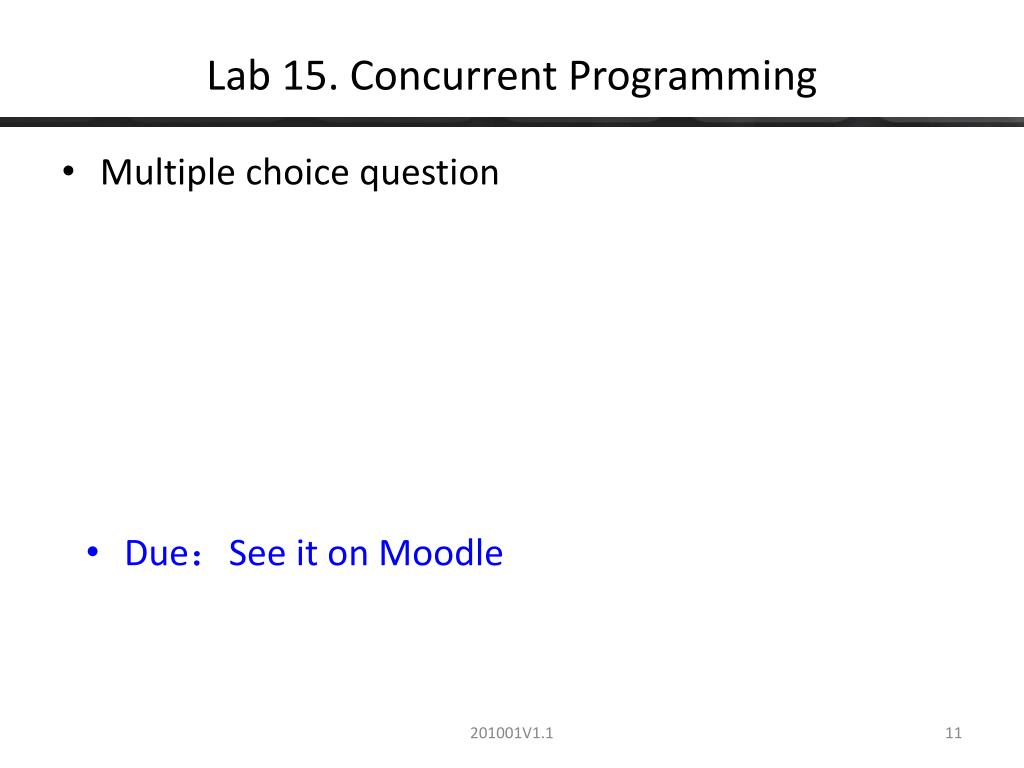 Lab 15. Concurrent Programming

• Multiple choice question

• Due：See it on Moodle

201001V1.1

11